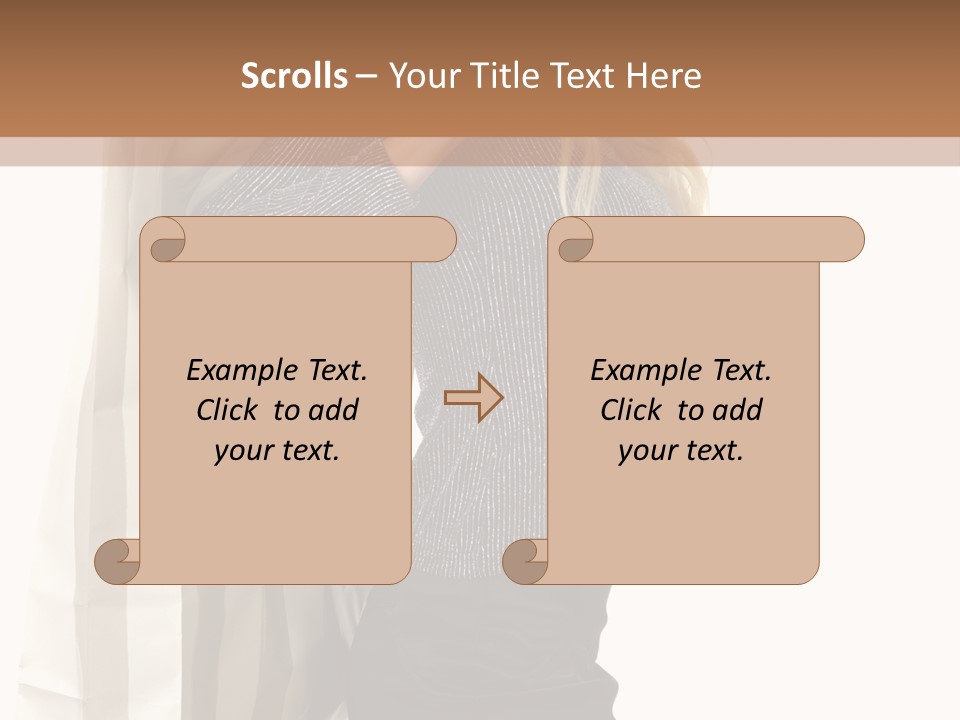 Scrolls – Your Title Text Here

Example Text. Click to add your text.

Example Text. Click to add your text.